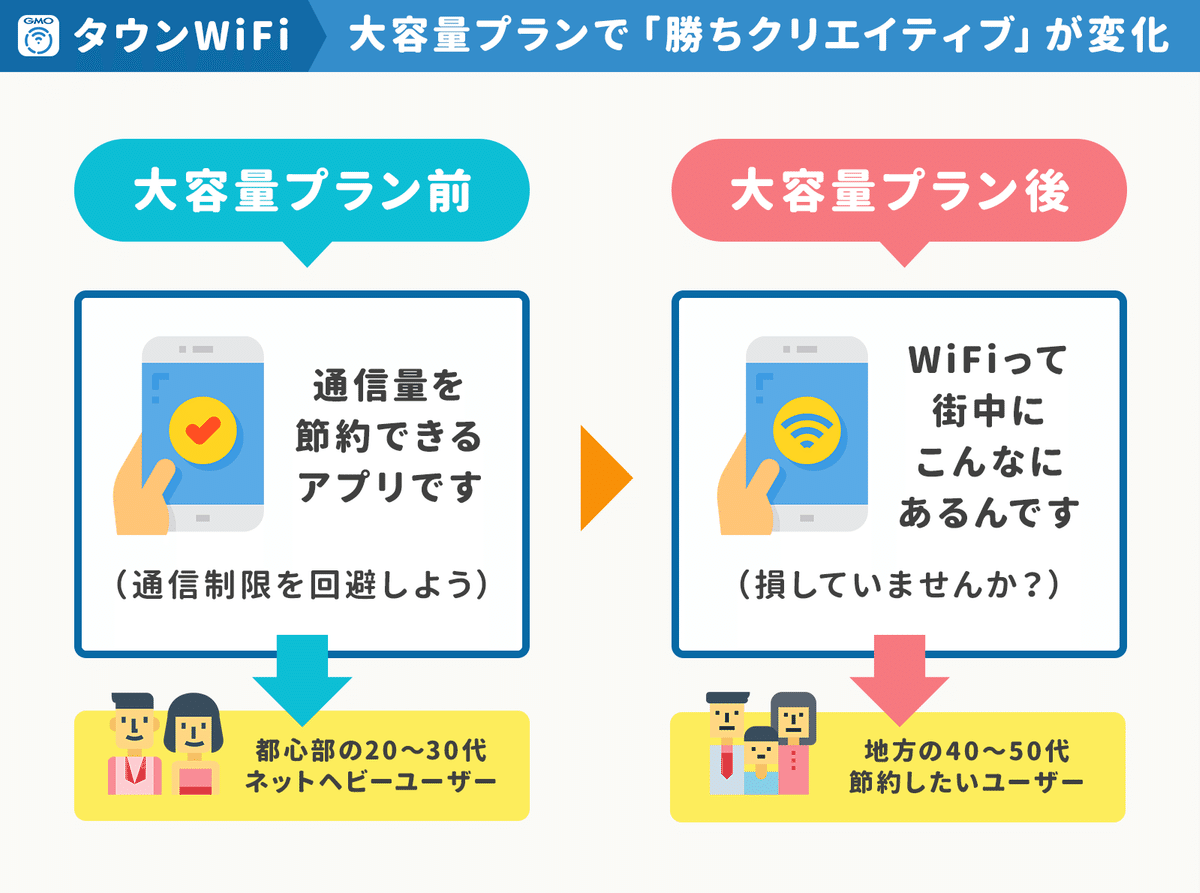 GMO タウンWiFi

大容量プランで「勝ちクリエイティブ」が変化

大容量プラン前

通信量を節約できるアプリです

（通信制限を回避しよう）

都心部の20〜30代 ネットヘビーユーザー

大容量プラン後

WiFiって街中にこんなにあるんです

（損していませんか？）

地方の40〜50代 節約したいユーザー